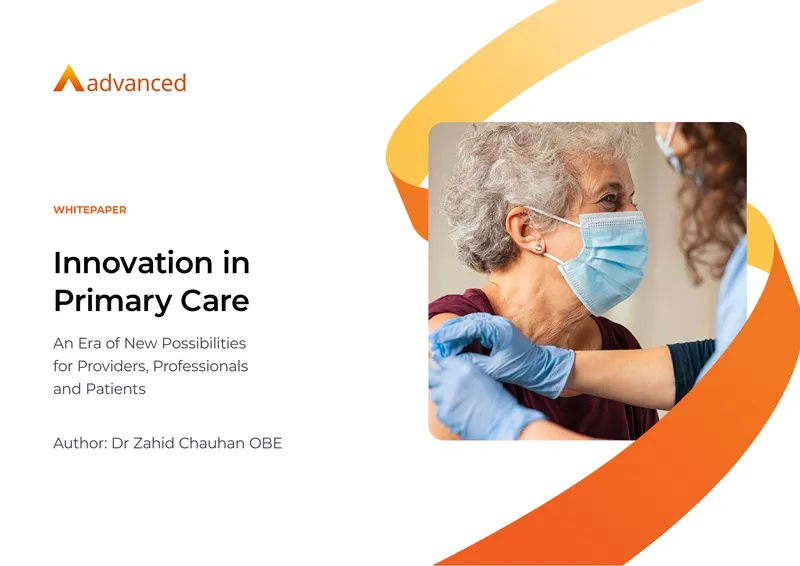 advanced

WHITEPAPER

Innovation in Primary Care

An Era of New Possibilities for Providers, Professionals and Patients

Author: Dr Zahid Chauhan OBE